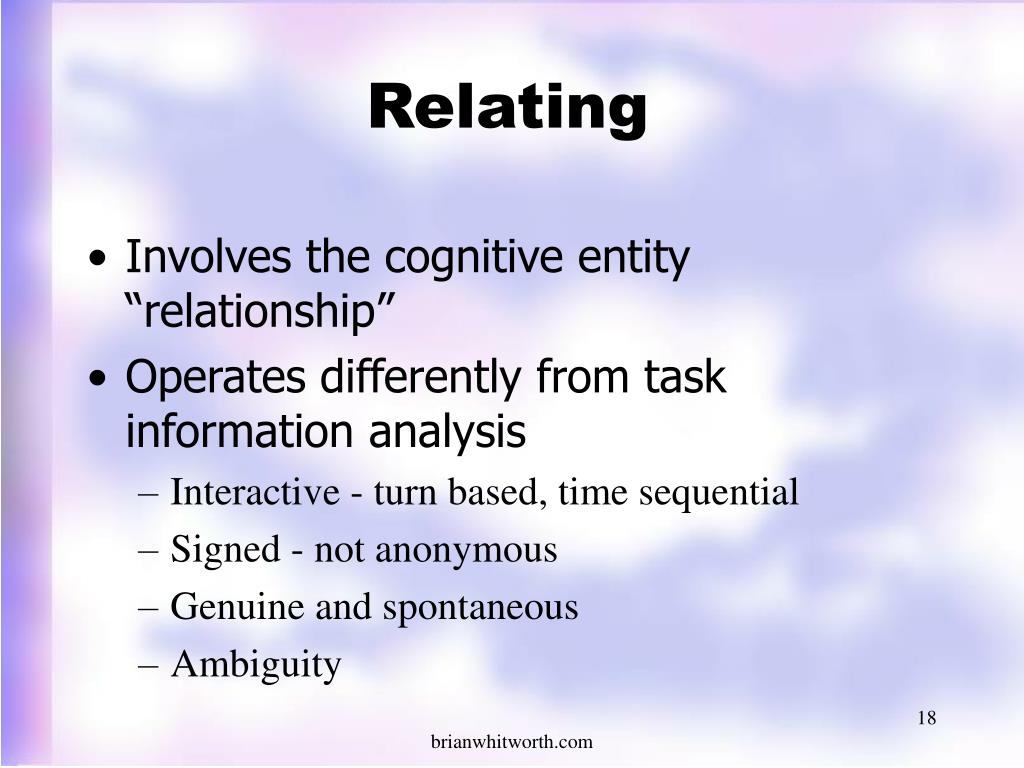 Relating

• Involves the cognitive entity “relationship”
• Operates differently from task information analysis
– Interactive - turn based, time sequential
– Signed - not anonymous
– Genuine and spontaneous
– Ambiguity

18

brianwhitworth.com